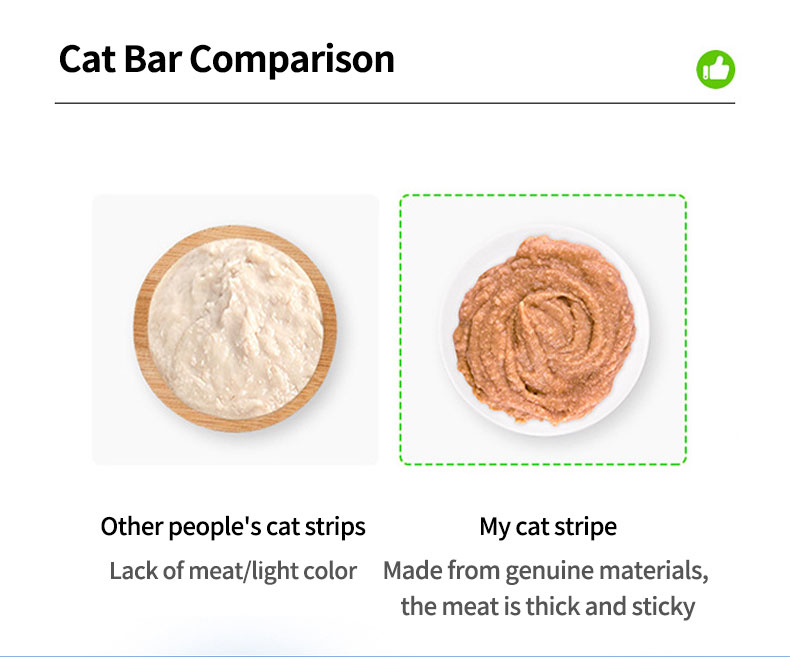 Cat Bar Comparison

Other people's cat strips
Lack of meat/light color

My cat stripe
Made from genuine materials, the meat is thick and sticky